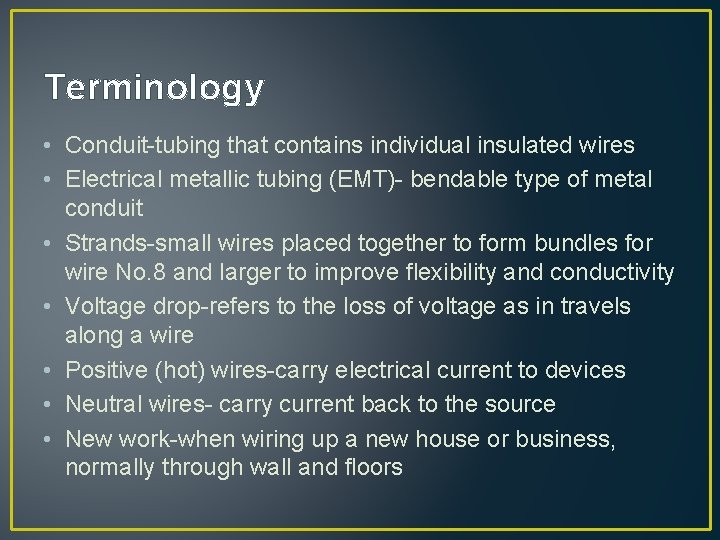 Terminology

• Conduit-tubing that contains individual insulated wires
• Electrical metallic tubing (EMT)- bendable type of metal conduit
• Strands-small wires placed together to form bundles for wire No.8 and larger to improve flexibility and conductivity
• Voltage drop-refers to the loss of voltage as in travels along a wire
• Positive (hot) wires-carry electrical current to devices
• Neutral wires- carry current back to the source
• New work-when wiring up a new house or business, normally through wall and floors